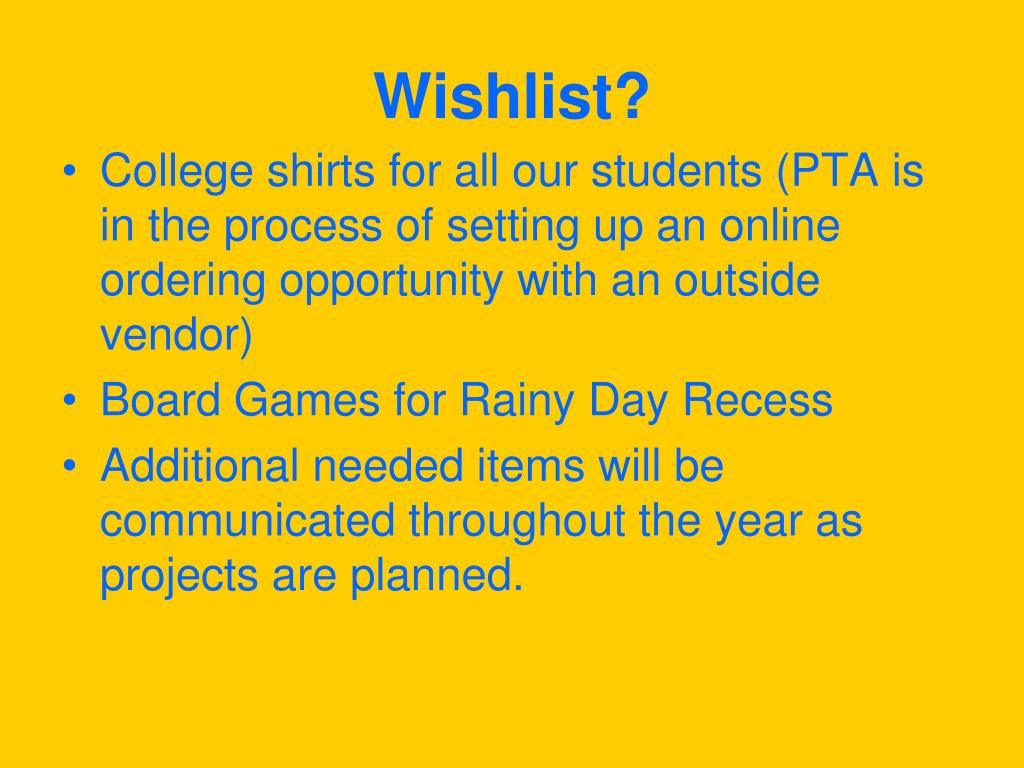 Wishlist?

• College shirts for all our students (PTA is in the process of setting up an online ordering opportunity with an outside vendor)
• Board Games for Rainy Day Recess
• Additional needed items will be communicated throughout the year as projects are planned.